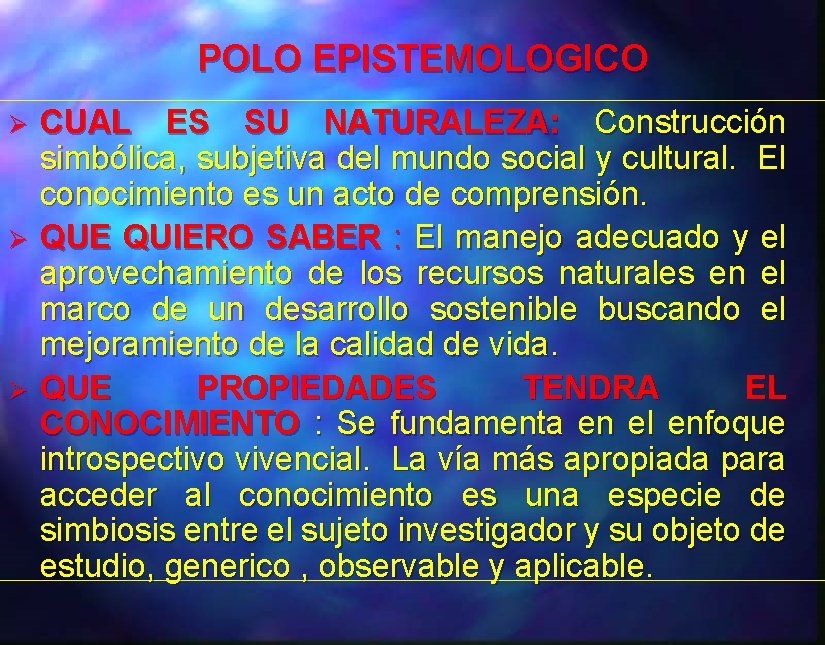 POLO EPISTEMOLOGICO

➢ CUAL ES SU NATURALEZA: Construcción simbólica, subjetiva del mundo social y cultural. El conocimiento es un acto de comprensión.

➢ QUE QUIERO SABER : El manejo adecuado y el aprovechamiento de los recursos naturales en el marco de un desarrollo sostenible buscando el mejoramiento de la calidad de vida.

➢ QUE PROPIEDADES TENDRA EL CONOCIMIENTO : Se fundamenta en el enfoque introspectivo vivencial. La vía más apropiada para acceder al conocimiento es una especie de simbiosis entre el sujeto investigador y su objeto de estudio, generico , observable y aplicable.